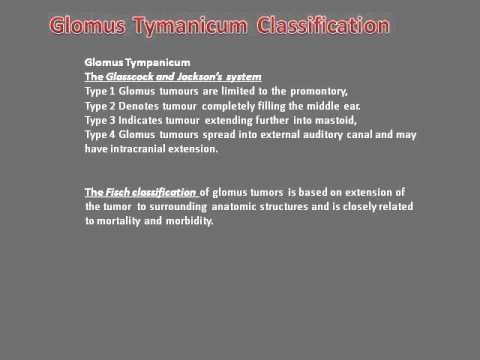 Glomus Tymanicum Classification

Glomus Tympanicum
The Glasscock and Jackson's system
Type 1 Glomus tumours are limited to the promontory,
Type 2 Denotes tumour completely filling the middle ear.
Type 3 Indicates tumour extending further into mastoid,
Type 4 Glomus tumours spread into external auditory canal and may have intracranial extension.

The Fisch classification of glomus tumors is based on extension of the tumor to surrounding anatomic structures and is closely related to mortality and morbidity.